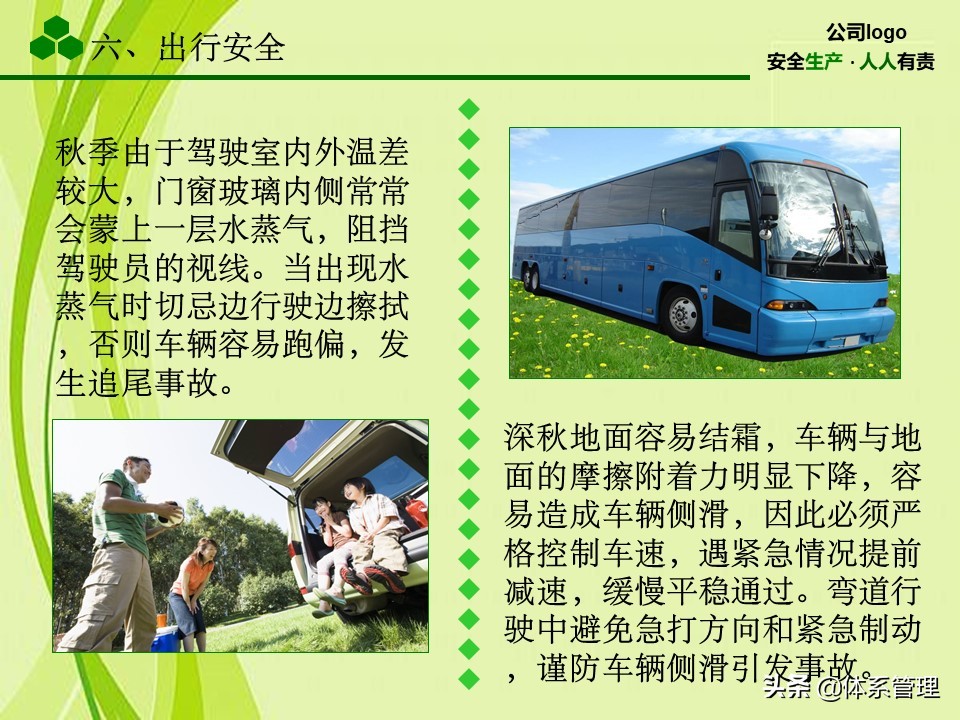 六、出行安全

公司logo
安全生产 · 人人有责

秋季由于驾驶室内外温差较大，门窗玻璃内侧常常会蒙上一层水蒸气，阻挡驾驶员的视线。当出现水蒸气时切忌边行驶边擦拭，否则车辆容易跑偏，发生追尾事故。

深秋地面容易结霜，车辆与地面的摩擦附着力明显下降，容易造成车辆侧滑，因此必须严格控制车速，遇紧急情况提前减速，缓慢平稳通过。弯道行驶中避免急打方向和紧急制动，谨防车辆侧滑引发事故。

头条 @体系管理